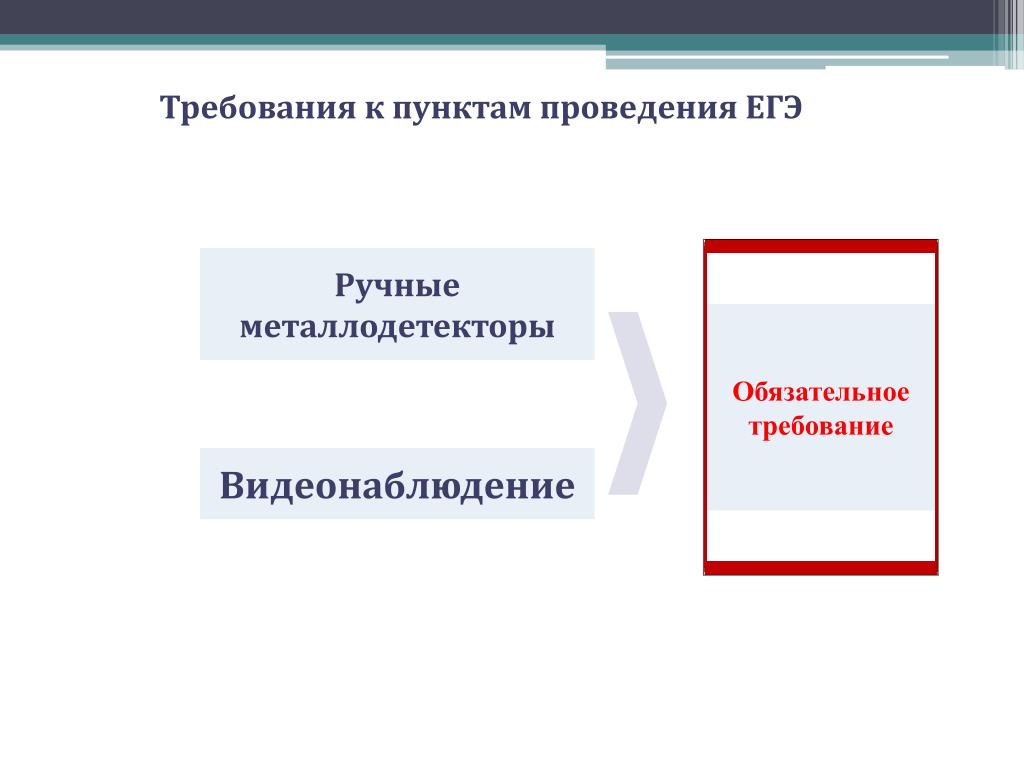 Требования к пунктам проведения ЕГЭ

Ручные металлодетекторы

Видеонаблюдение

Обязательное требование